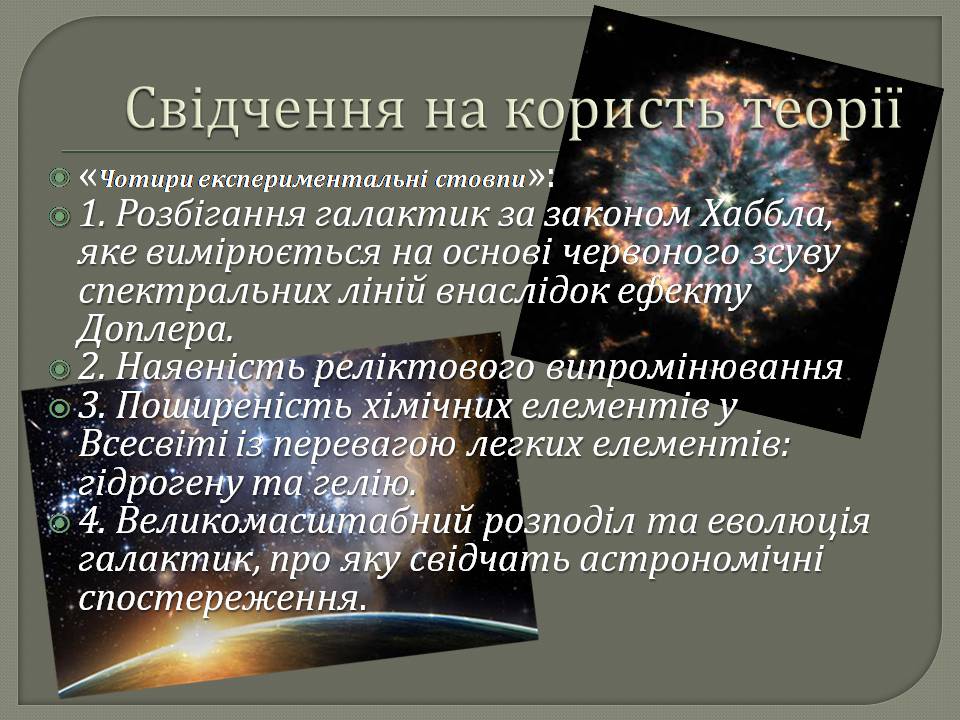 Свідчення на користь теорії

«Чотири експериментальні стовпи»:

1. Розбігання галактик за законом Хаббла, яке вимірюється на основі червоного зсуву спектральних ліній внаслідок ефекту Доплера.

2. Наявність реліктового випромінювання

3. Поширеність хімічних елементів у Всесвіті із перевагою легких елементів: гідрогену та гелію.

4. Великомасштабний розподіл та еволюція галактик, про яку свідчать астрономічні спостереження.